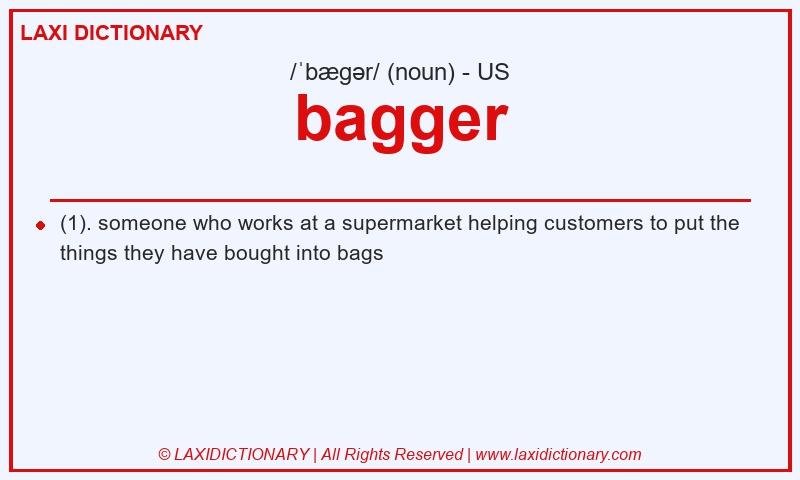 LAXI DICTIONARY

/ˈbæɡər/ (noun) - US

bagger

(1). someone who works at a supermarket helping customers to put the things they have bought into bags

© LAXIDICTIONARY | All Rights Reserved | www.laxidictionary.com